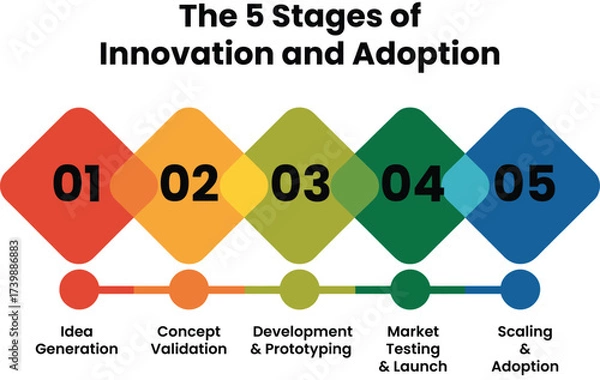 The 5 Stages of Innovation and Adoption

01

02

03

04

05

Idea Generation

Concept Validation

Development & Prototyping

Market Testing & Launch

Scaling & Adoption

Adobe Stock | #1739886883